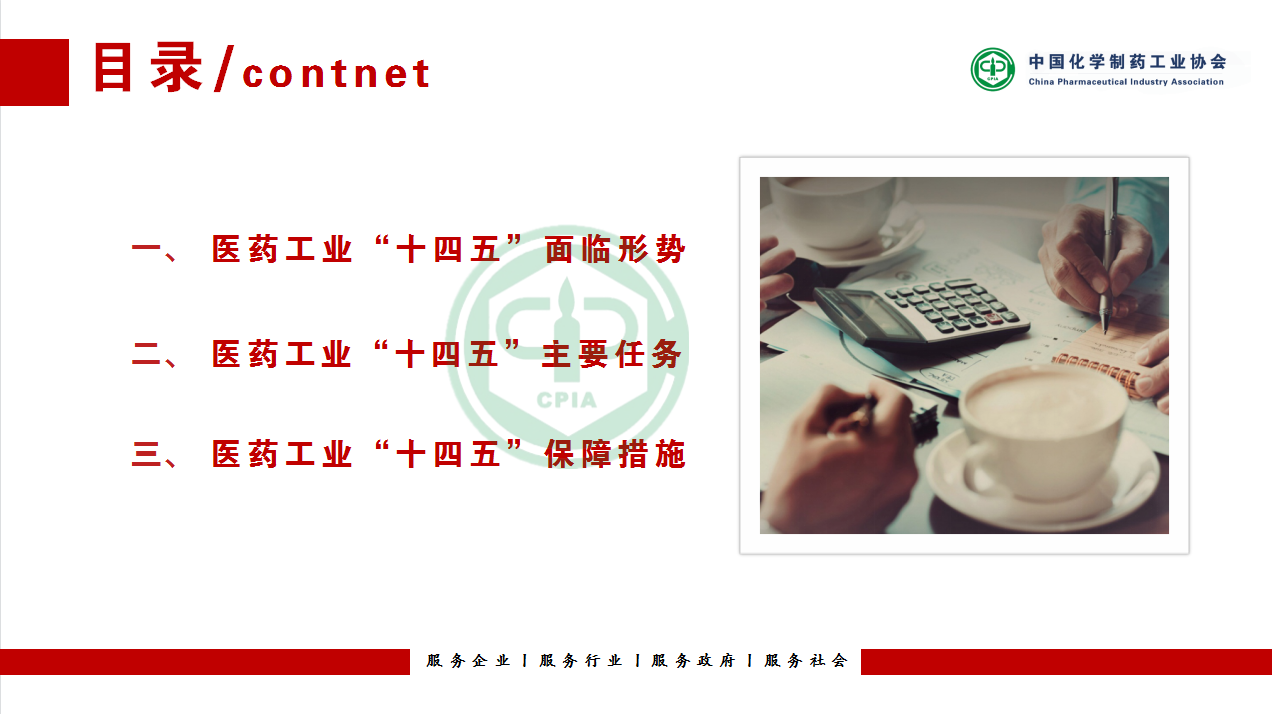 目录/contnet

中国化学制药工业协会
China Pharmaceutical Industry Association

一、 医药工业“十四五”面临形势

二、 医药工业“十四五”主要任务

三、 医药工业“十四五”保障措施

CPIA

服务企业 | 服务行业 | 服务政府 | 服务社会